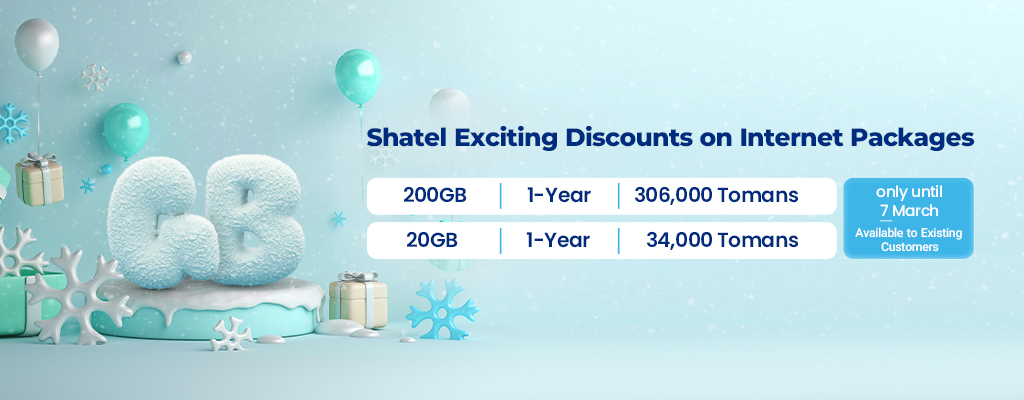 GB

Shatel Exciting Discounts on Internet Packages

| 200GB | 1-Year | 306,000 Tomans |
|---|---|---|
| 20GB | 1-Year | 34,000 Tomans |

only until 7 March
Available to Existing Customers